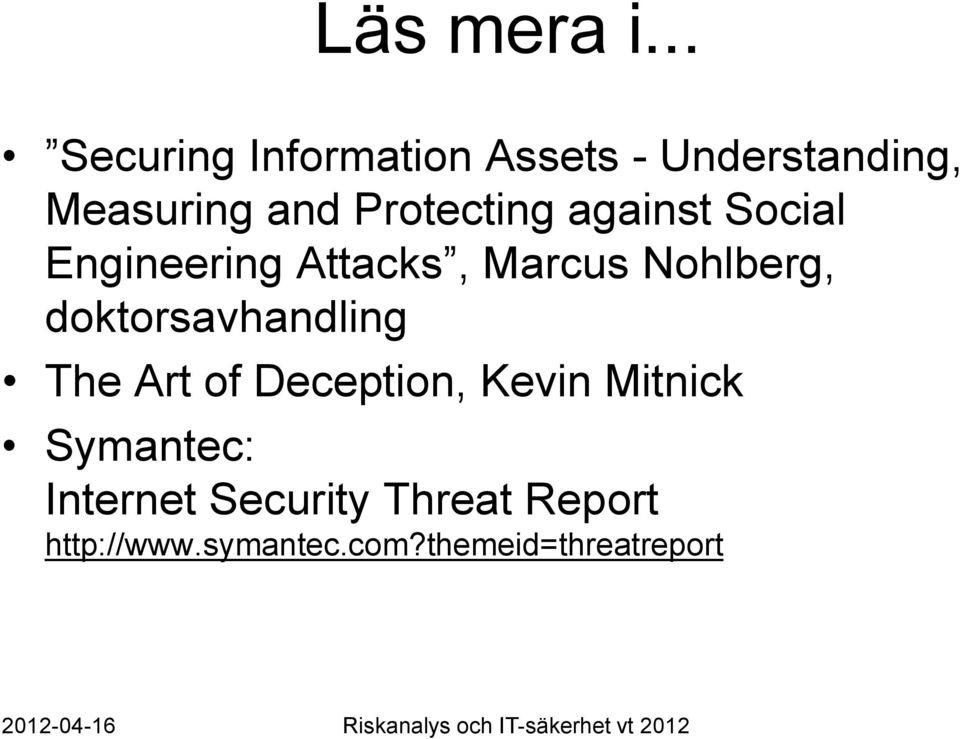 Läs mera i...

• ”Securing Information Assets - Understanding, Measuring and Protecting against Social Engineering Attacks”, Marcus Nohlberg, doktorsavhandling
• The Art of Deception, Kevin Mitnick
• Symantec:
Internet Security Threat Report
http://www.symantec.com?themeid=threatreport

2012-04-16

Riskanalys och IT-säkerhet vt 2012